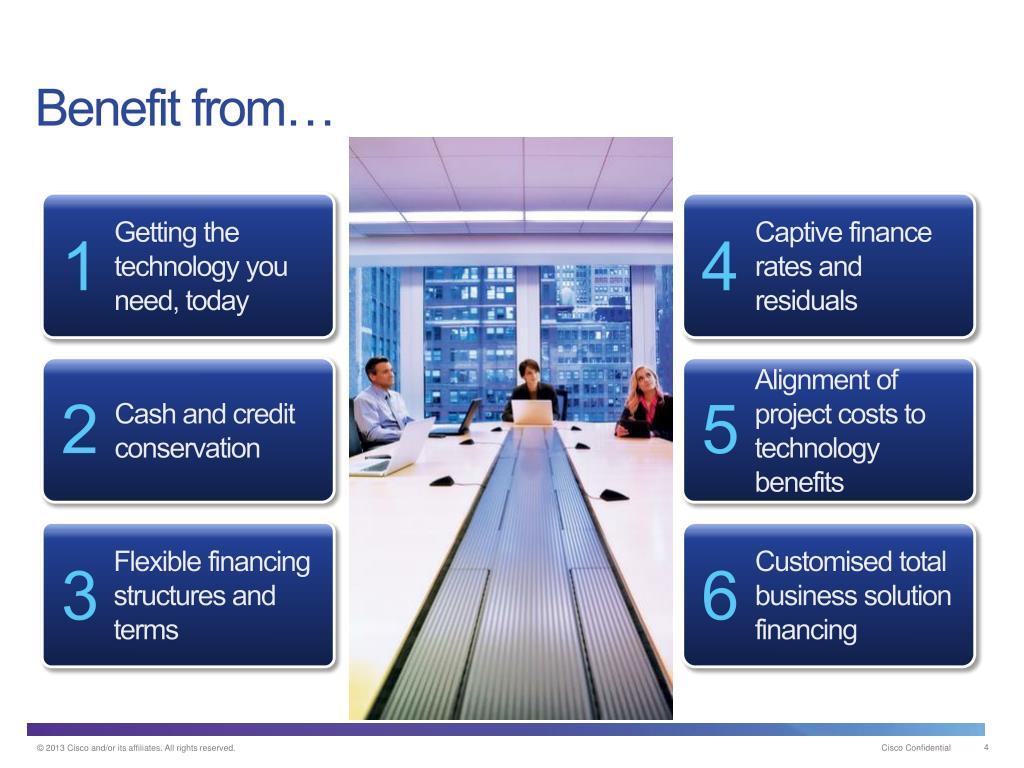 Benefit from…

1 Getting the technology you need, today

2 Cash and credit conservation

3 Flexible financing structures and terms

4 Captive finance rates and residuals

5 Alignment of project costs to technology benefits

6 Customised total business solution financing

© 2013 Cisco and/or its affiliates. All rights reserved.

Cisco Confidential

4